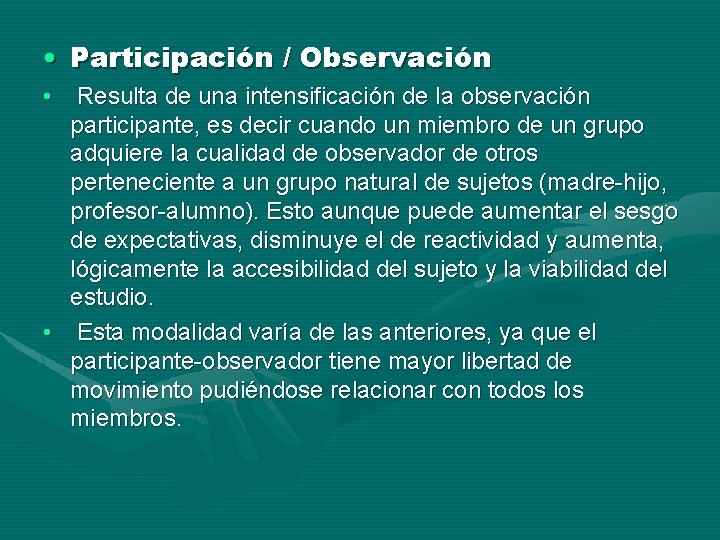 • Participación / Observación

• Resulta de una intensificación de la observación participante, es decir cuando un miembro de un grupo adquiere la cualidad de observador de otros perteneciente a un grupo natural de sujetos (madre-hijo, profesor-alumno). Esto aunque puede aumentar el sesgo de expectativas, disminuye el de reactividad y aumenta, lógicamente la accesibilidad del sujeto y la viabilidad del estudio.

• Esta modalidad varía de las anteriores, ya que el participante-observador tiene mayor libertad de movimiento pudiéndose relacionar con todos los miembros.